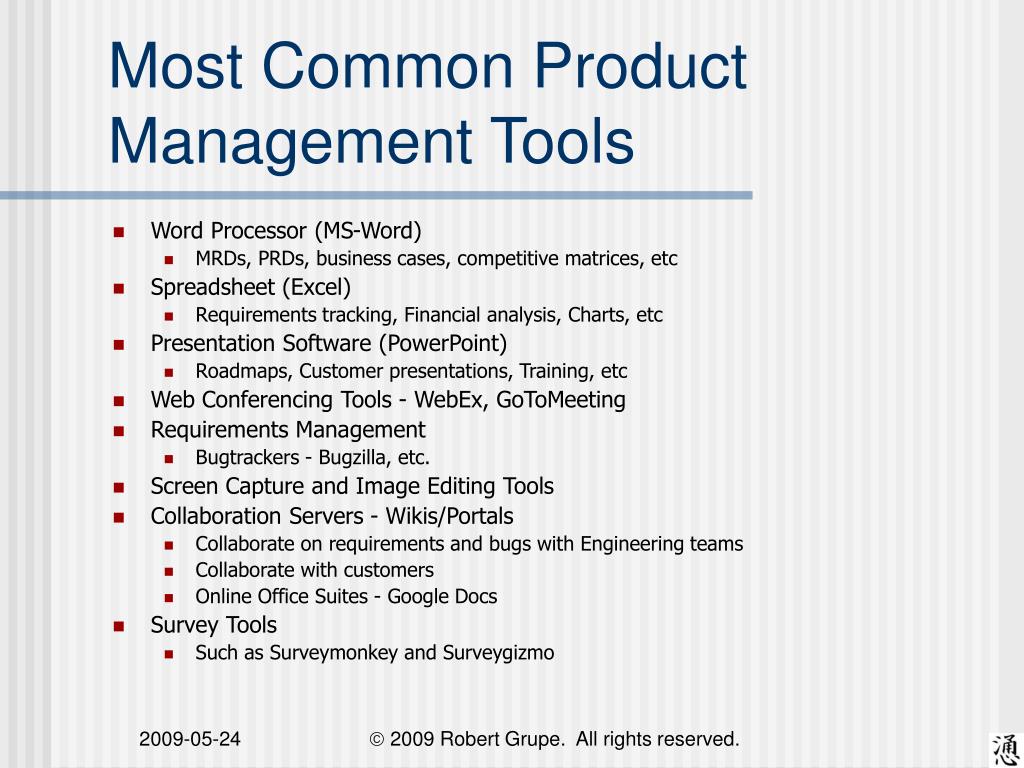 Most Common Product Management Tools

- Word Processor (MS-Word)
  - MRDs, PRDs, business cases, competitive matrices, etc
- Spreadsheet (Excel)
  - Requirements tracking, Financial analysis, Charts, etc
- Presentation Software (PowerPoint)
  - Roadmaps, Customer presentations, Training, etc
- Web Conferencing Tools - WebEx, GoToMeeting
- Requirements Management
  - Bugtrackers - Bugzilla, etc.
- Screen Capture and Image Editing Tools
- Collaboration Servers - Wikis/Portals
  - Collaborate on requirements and bugs with Engineering teams
  - Collaborate with customers
  - Online Office Suites - Google Docs
- Survey Tools
  - Such as Surveymonkey and Surveygizmo

2009-05-24 © 2009 Robert Grupe. All rights reserved.

通